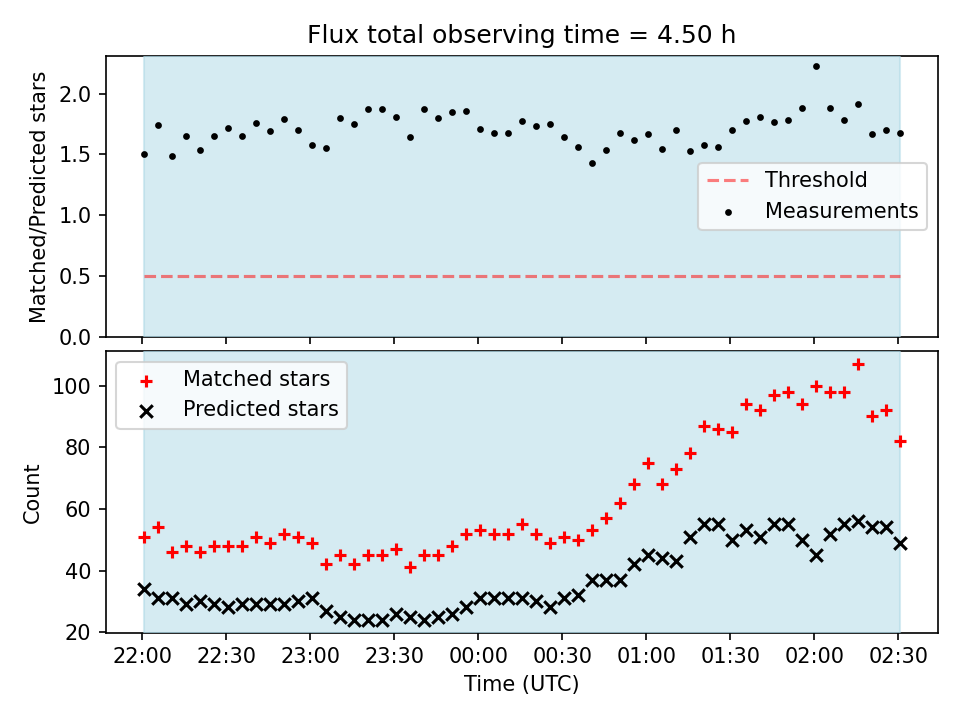 Flux total observing time = 4.50 h

Matched/Predicted stars

2.0
1.5
1.0
0.5
0.0

Threshold
Measurements

Matched stars
Predicted stars

Count

100
80
60
40
20

22:00 22:30 23:00 23:30 00:00 00:30 01:00 01:30 02:00 02:30

Time (UTC)